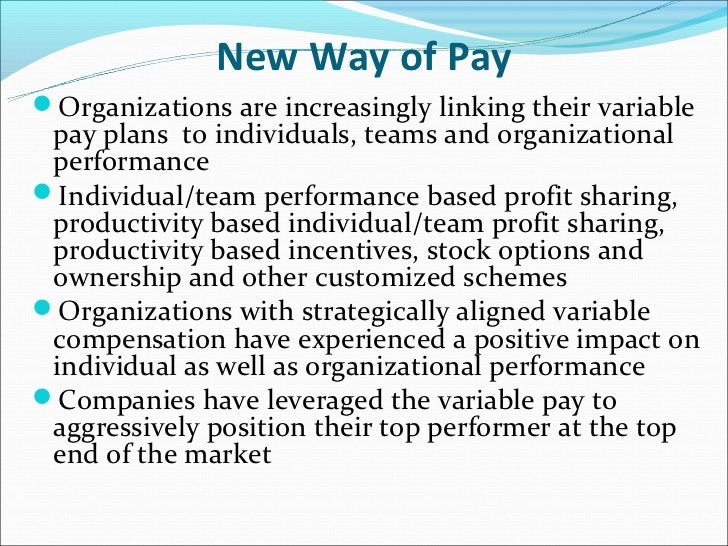 New Way of Pay

- Organizations are increasingly linking their variable pay plans to individuals, teams and organizational performance
- Individual/team performance based profit sharing, productivity based individual/team profit sharing, productivity based incentives, stock options and ownership and other customized schemes
- Organizations with strategically aligned variable compensation have experienced a positive impact on individual as well as organizational performance
- Companies have leveraged the variable pay to aggressively position their top performer at the top end of the market